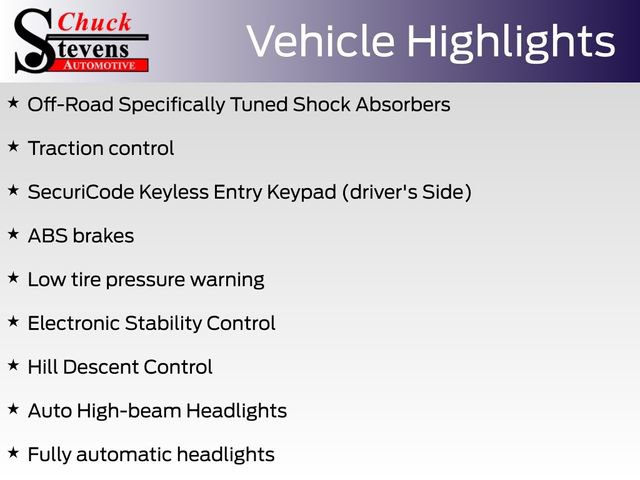 Chuck
Stevens
AUTOMOTIVE

Vehicle Highlights

★ Off-Road Specifically Tuned Shock Absorbers

★ Traction control

★ SecuriCode Keyless Entry Keypad (driver's Side)

★ ABS brakes

★ Low tire pressure warning

★ Electronic Stability Control

★ Hill Descent Control

★ Auto High-beam Headlights

★ Fully automatic headlights